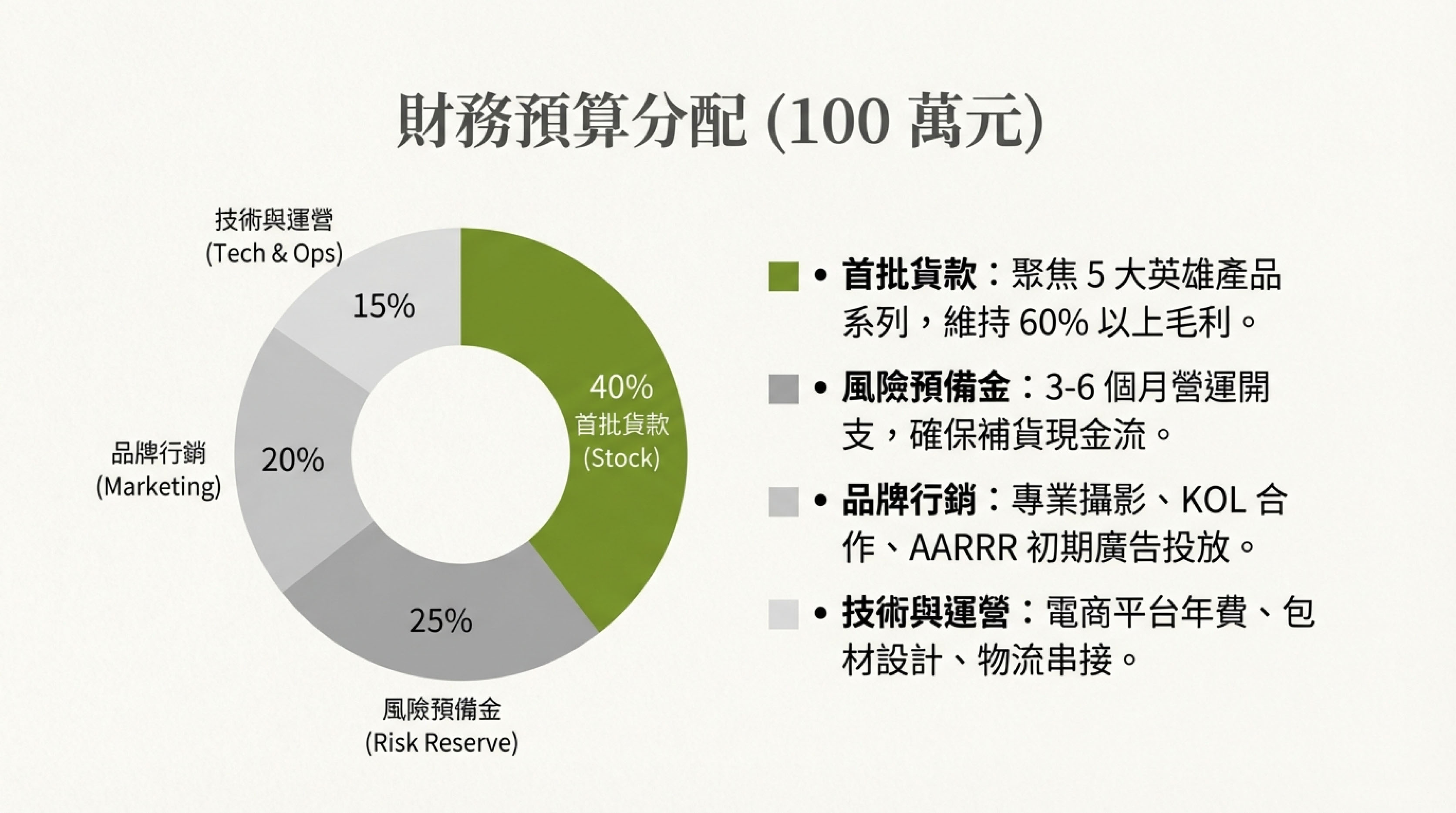 財務預算分配 (100 萬元)

技術與運營
(Tech & Ops)

15%

40%
首批貨款
(Stock)

品牌行銷
(Marketing)

20%

25%

風險預備金
(Risk Reserve)

• 首批貨款：聚焦 5 大英雄產品系列，維持 60% 以上毛利。

• 風險預備金：3-6 個月營運開支，確保補貨現金流。

• 品牌行銷：專業攝影、KOL 合作、AARRR 初期廣告投放。

• 技術與運營：電商平台年費、包材設計、物流串接。